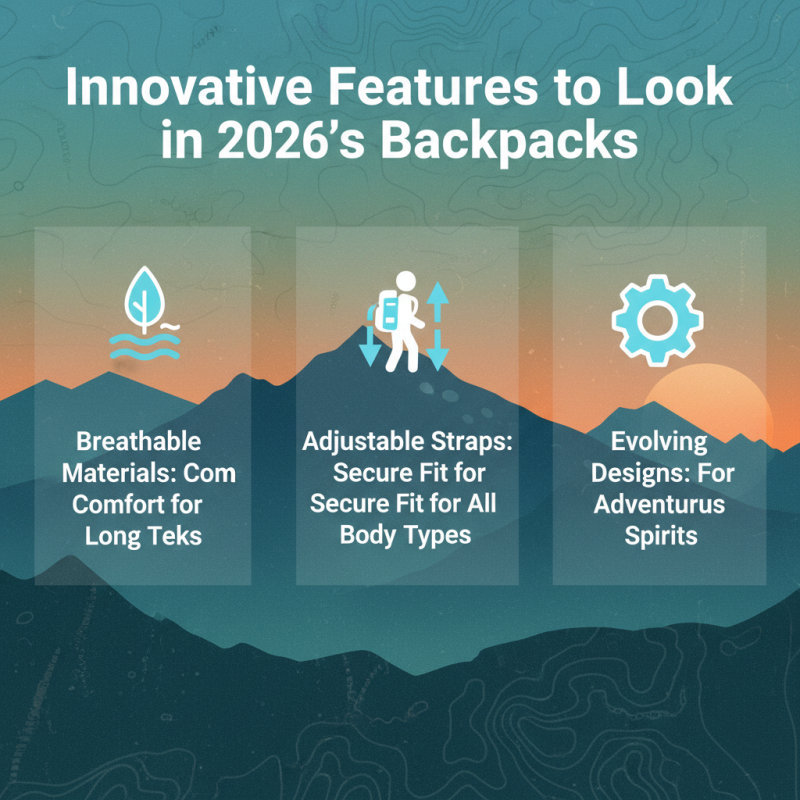 Innovative Features to Look in 2026's Backpacks

Breathable Materials: Com Comfort for Long Teks

Adjustable Straps: Secure Fit for Secure Fit for All Body Types

Evolving Designs: For Adventurus Spirits